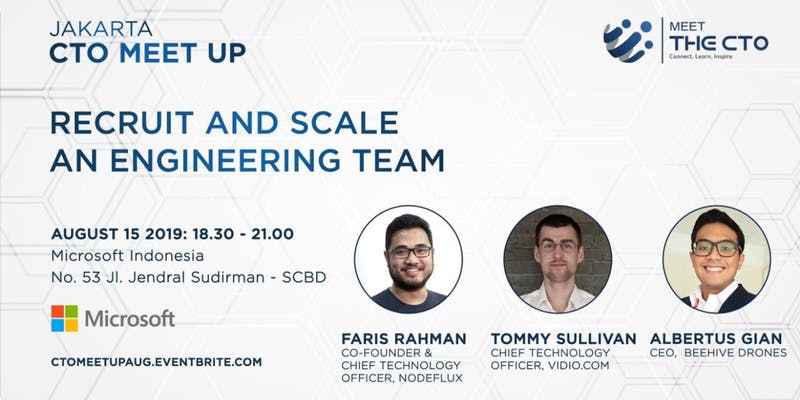 JAKARTA
CTO MEET UP

MEET
THE CTO
Connect, Learn, Inspire

RECRUIT AND SCALE
AN ENGINEERING TEAM

AUGUST 15 2019: 18.30 - 21.00
Microsoft Indonesia
No. 53 Jl. Jendral Sudirman - SCBD

Microsoft

CTOMEETUPAUG.EVENTBRITE.COM

FARIS RAHMAN
CO-FOUNDER & CHIEF TECHNOLOGY OFFICER, NODEFLUX

TOMMY SULLIVAN
CHIEF TECHNOLOGY OFFICER, VIDIO.COM

ALBERTUS GIAN
CEO, BEEHIVE DRONES